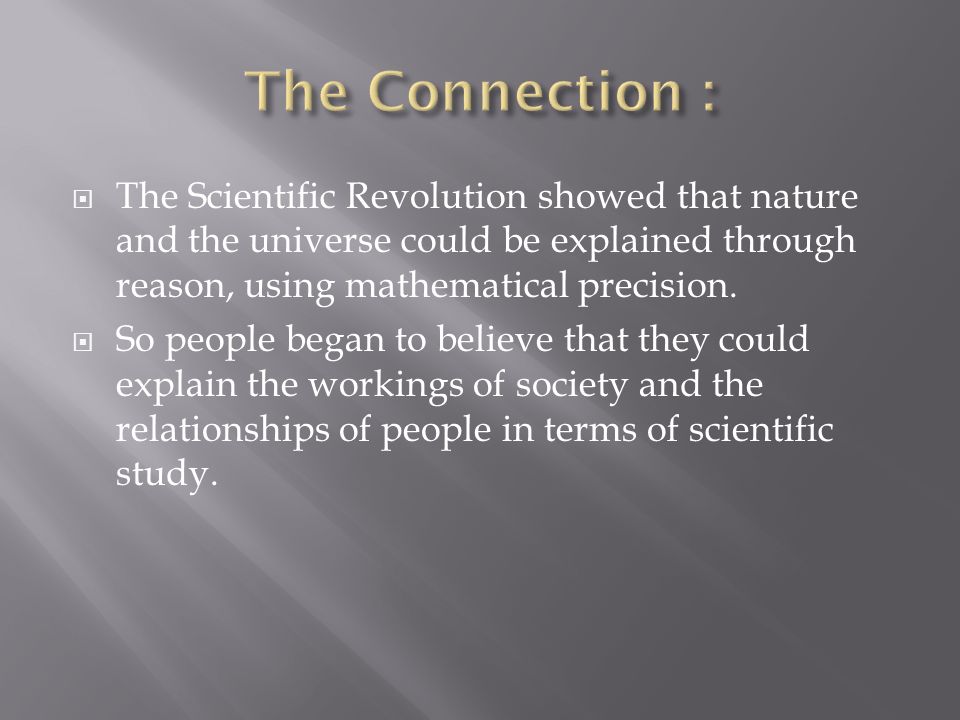 The Connection :

The Scientific Revolution showed that nature and the universe could be explained through reason, using mathematical precision.

So people began to believe that they could explain the workings of society and the relationships of people in terms of scientific study.